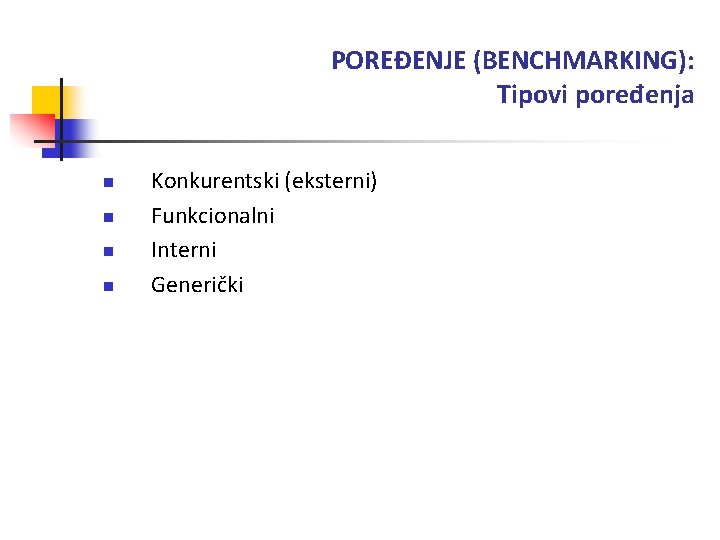 POREĐENJE (BENCHMARKING):
Tipovi poređenja

- Konkurentski (eksterni)
- Funkcionalni
- Interni
- Generički